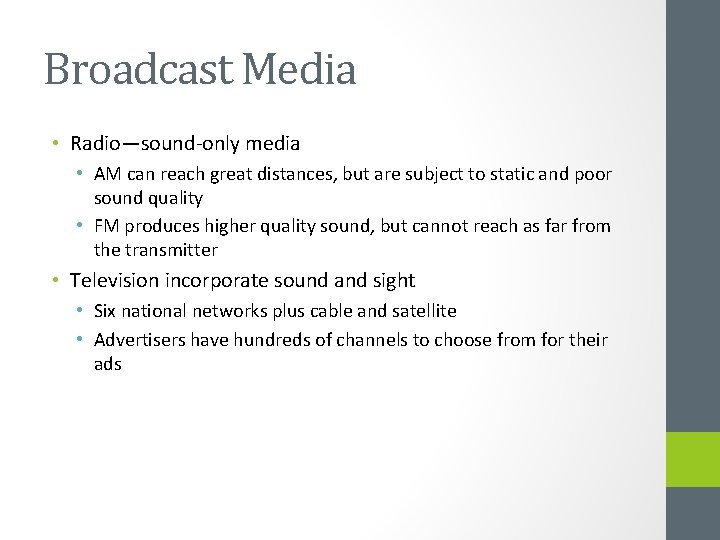 Broadcast Media

• Radio—sound-only media
  • AM can reach great distances, but are subject to static and poor sound quality
  • FM produces higher quality sound, but cannot reach as far from the transmitter
• Television incorporate sound and sight
  • Six national networks plus cable and satellite
  • Advertisers have hundreds of channels to choose from for their ads